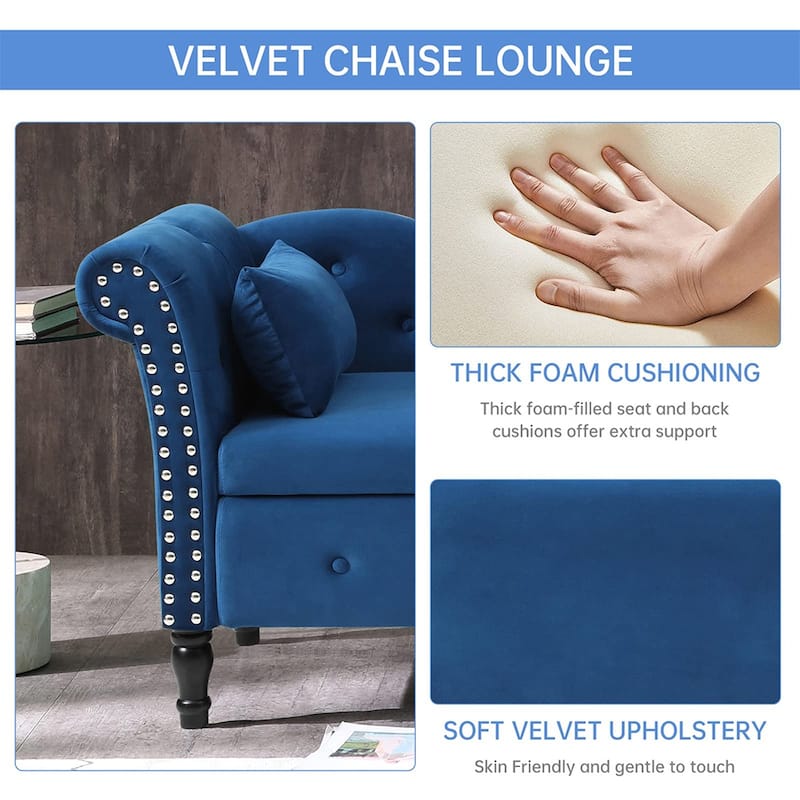 VELVET CHAISE LOUNGE

THICK FOAM CUSHIONING

Thick foam-filled seat and back cushions offer extra support

SOFT VELVET UPHOLSTERY

Skin Friendly and gentle to touch